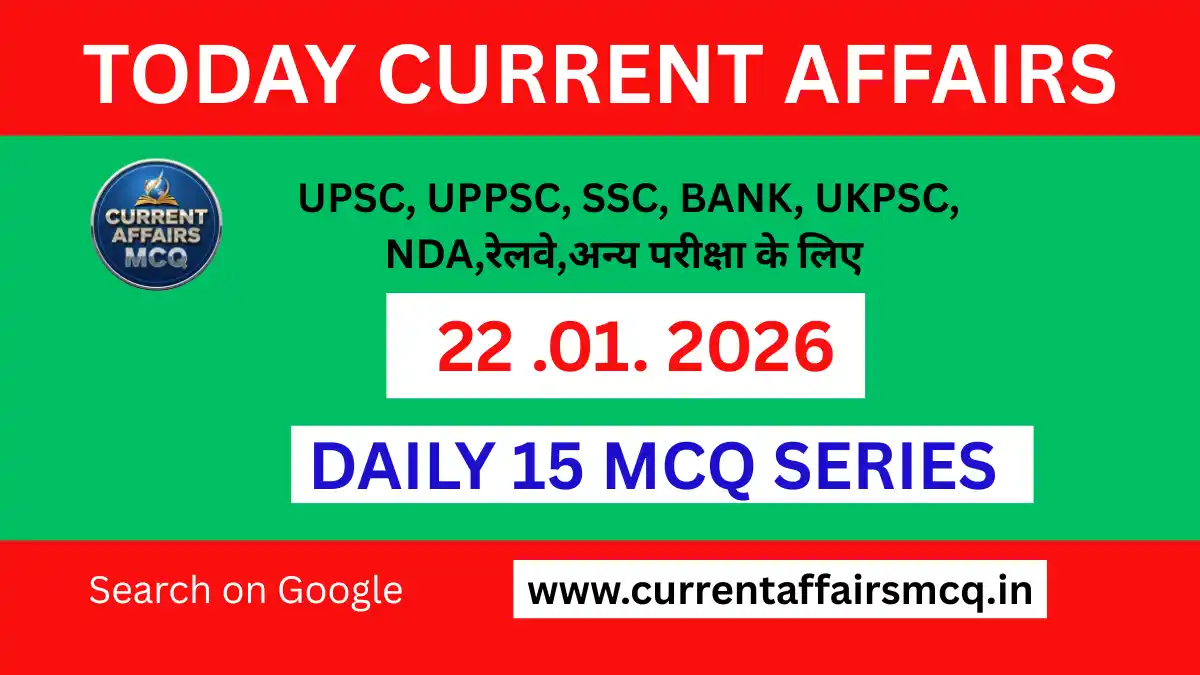 TODAY CURRENT AFFAIRS

CURRENT AFFAIRS MCQ

UPSC, UPPSC, SSC, BANK, UKPSC, NDA,रेलवे,अन्य परीक्षा के लिए

22 .01. 2026

DAILY 15 MCQ SERIES

Search on Google

www.currentaffairsmcq.in